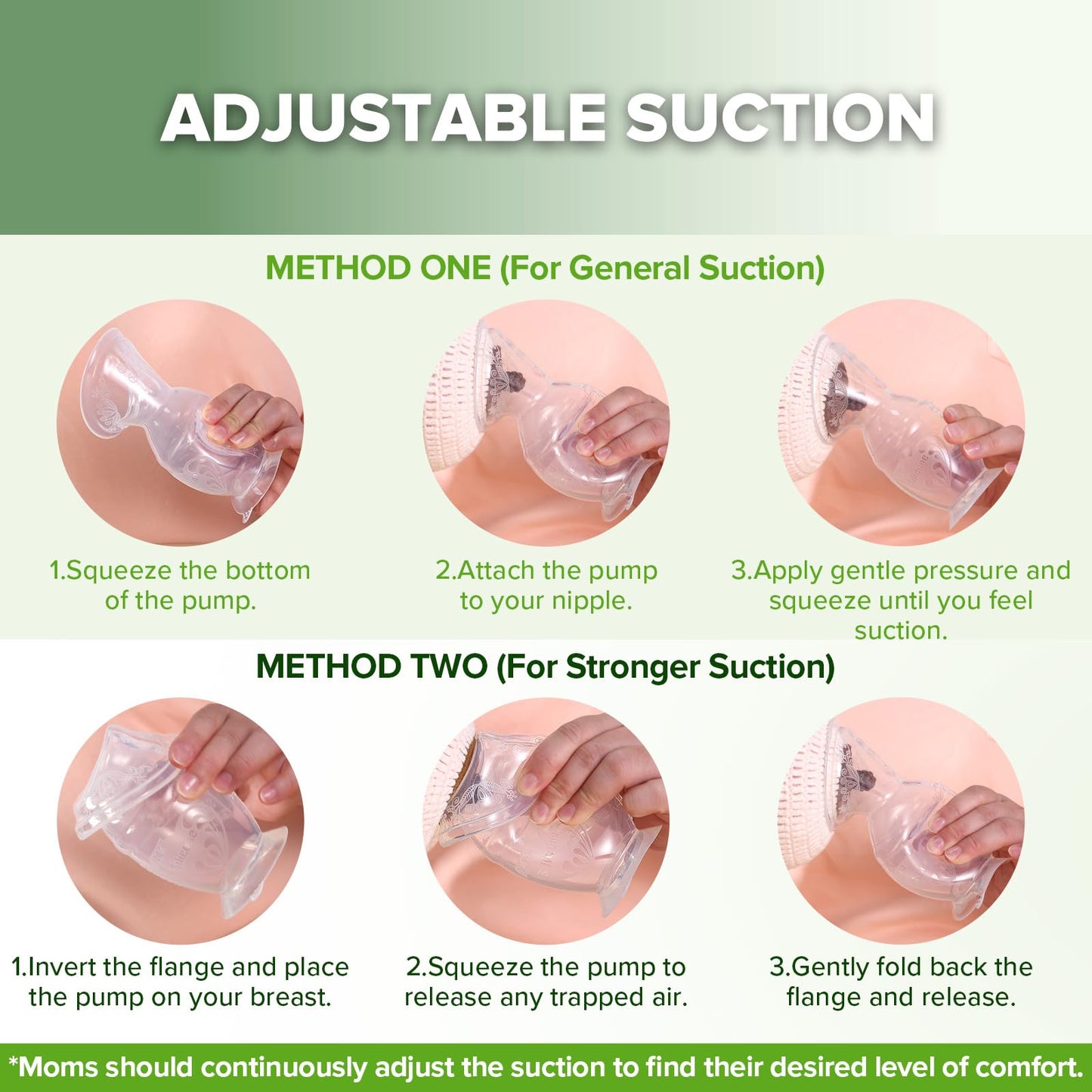 ADJUSTABLE SUCTION

METHOD ONE (For General Suction)

1.Squeeze the bottom of the pump.

2.Attach the pump to your nipple.

3.Apply gentle pressure and squeeze until you feel suction.

METHOD TWO (For Stronger Suction)

1.Invert the flange and place the pump on your breast.

2.Squeeze the pump to release any trapped air.

3.Gently fold back the flange and release.

*Moms should continuously adjust the suction to find their desired level of comfort.